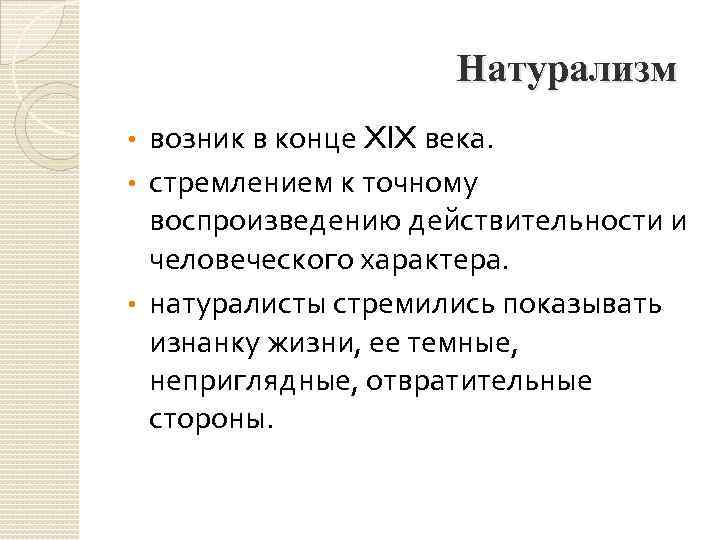 Натурализм

• возник в конце XIX века.
• стремлением к точному воспроизведению действительности и человеческого характера.
• натуралисты стремились показывать изнанку жизни, ее темные, неприглядные, отвратительные стороны.